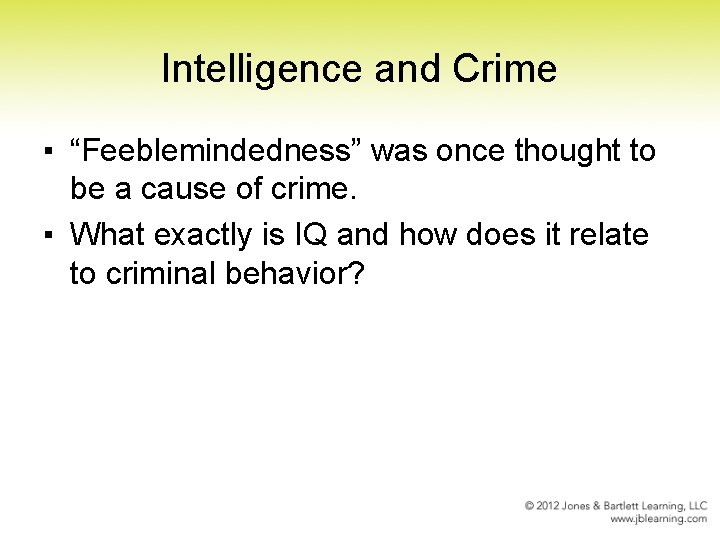 Intelligence and Crime

▪ “Feeblemindedness” was once thought to be a cause of crime.

▪ What exactly is IQ and how does it relate to criminal behavior?

© 2012 Jones & Bartlett Learning, LLC
www.jblearning.com